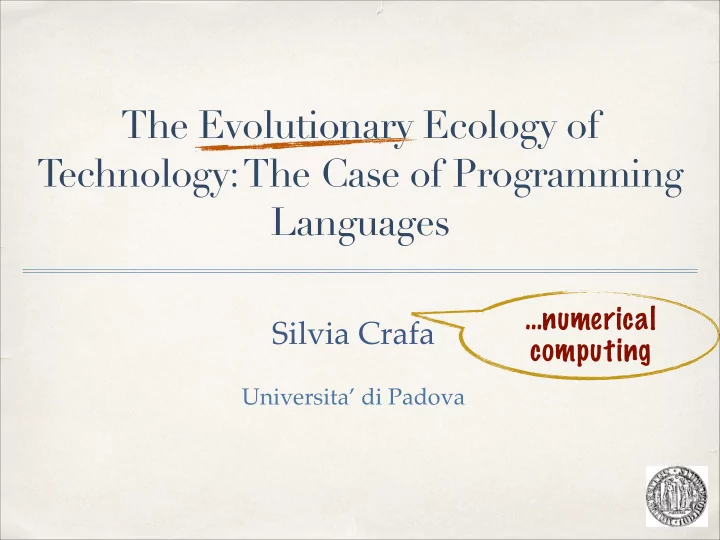 The Evolutionary Ecology of Technology: The Case of Programming Languages

Silvia Crafa

...numerical computing

Universita' di Padova